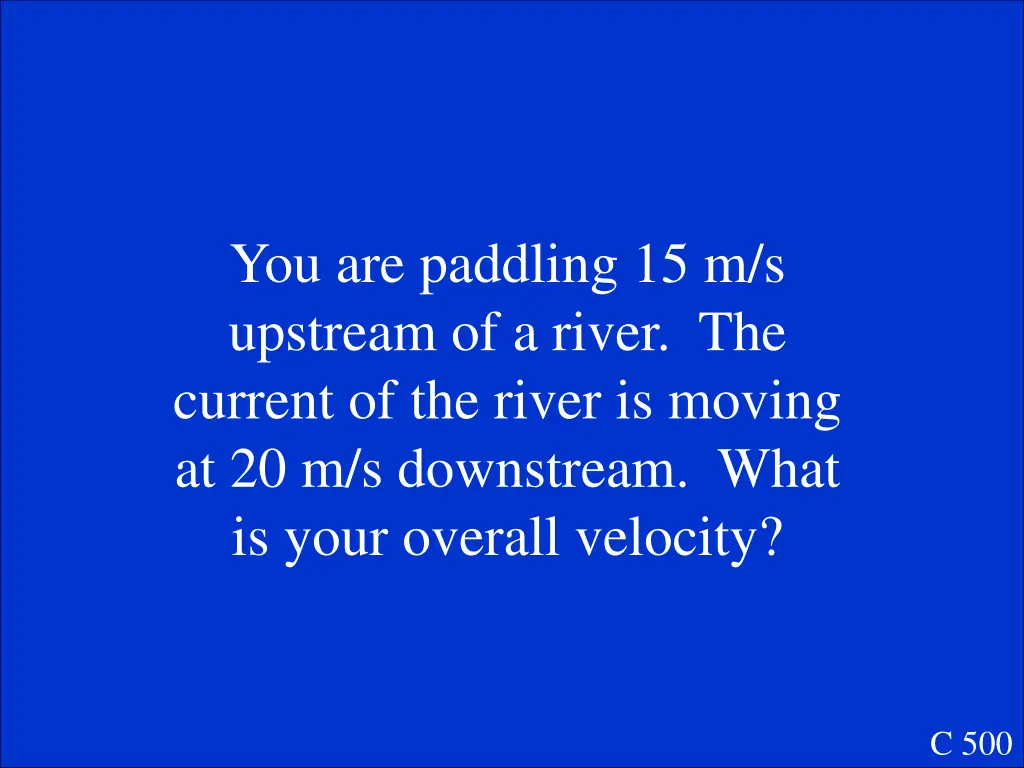 You are paddling 15 m/s upstream of a river.  The current of the river is moving at 20 m/s downstream.  What is your overall velocity?

C 500